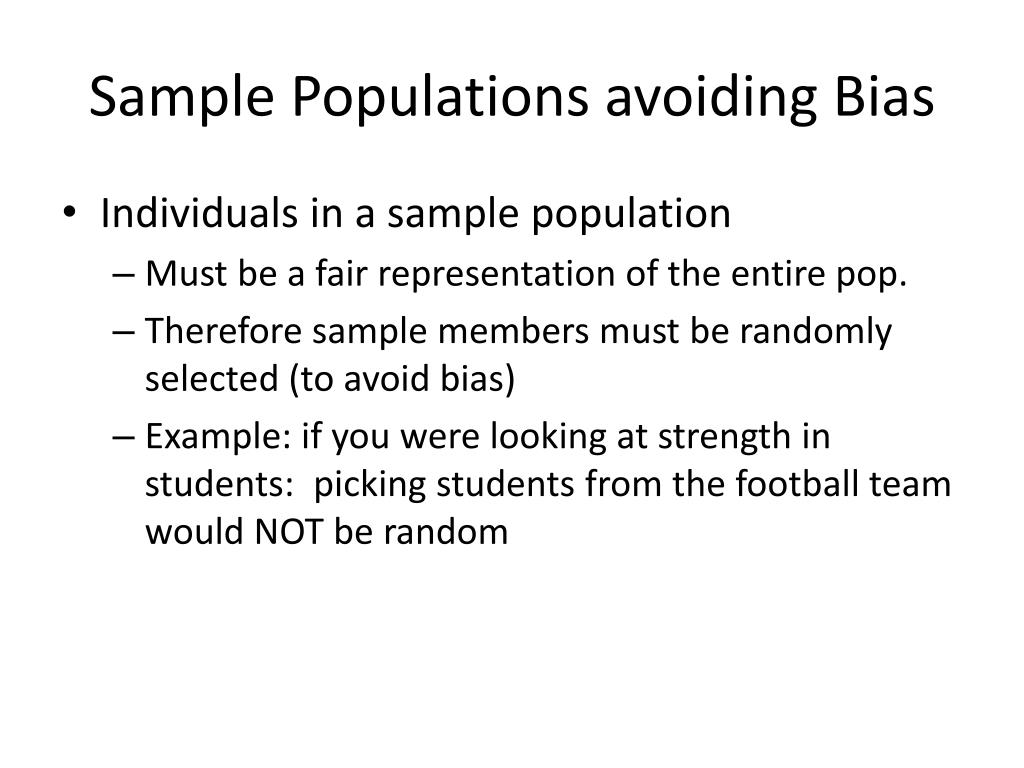 Sample Populations avoiding Bias

• Individuals in a sample population
– Must be a fair representation of the entire pop.
– Therefore sample members must be randomly selected (to avoid bias)
– Example: if you were looking at strength in students: picking students from the football team would NOT be random